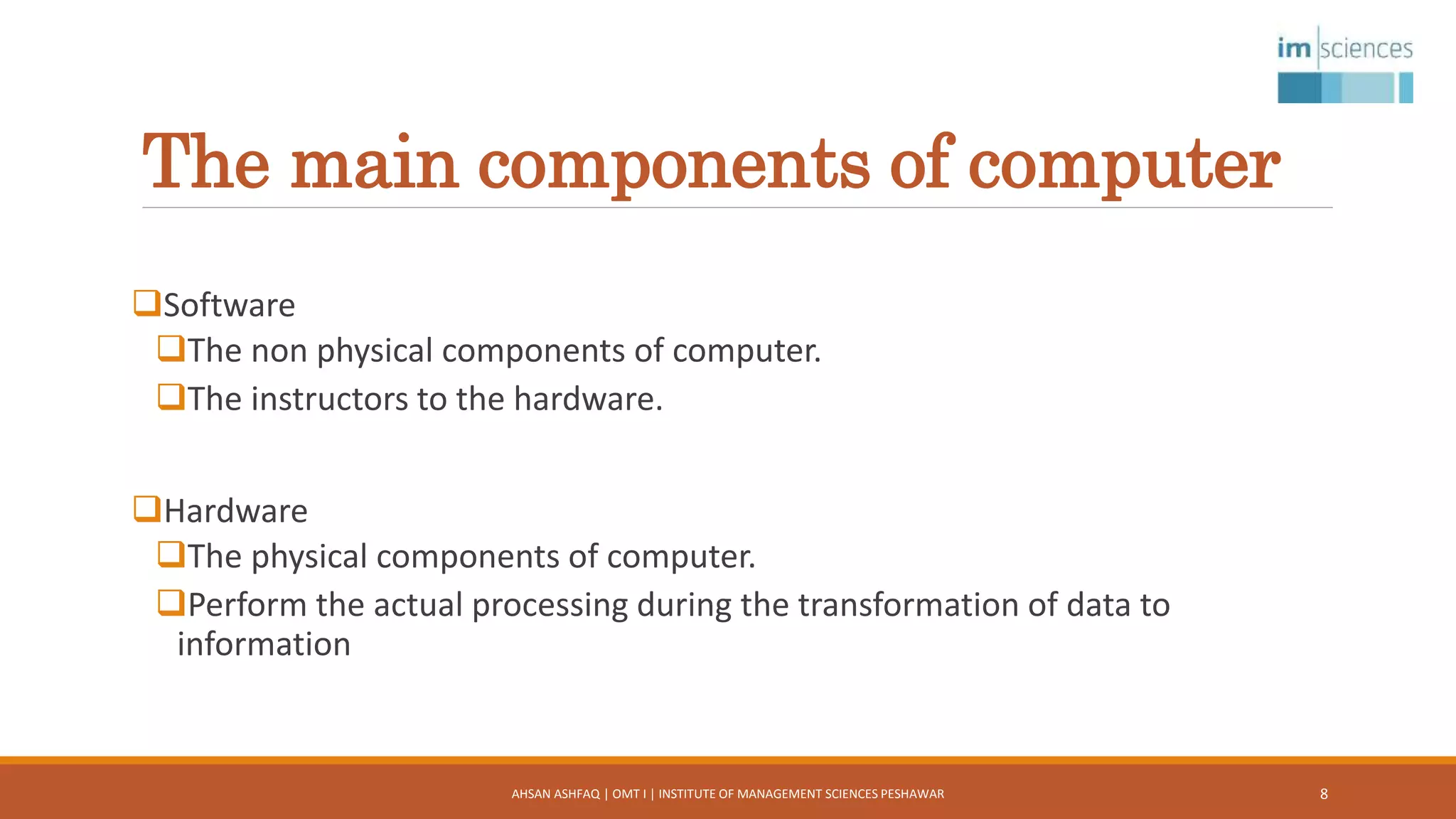 im sciences

The main components of computer

❑Software
❑The non physical components of computer.
❑The instructors to the hardware.

❑Hardware
❑The physical components of computer.
❑Perform the actual processing during the transformation of data to information

AHSAN ASHFAQ | OMT I | INSTITUTE OF MANAGEMENT SCIENCES PESHAWAR

8